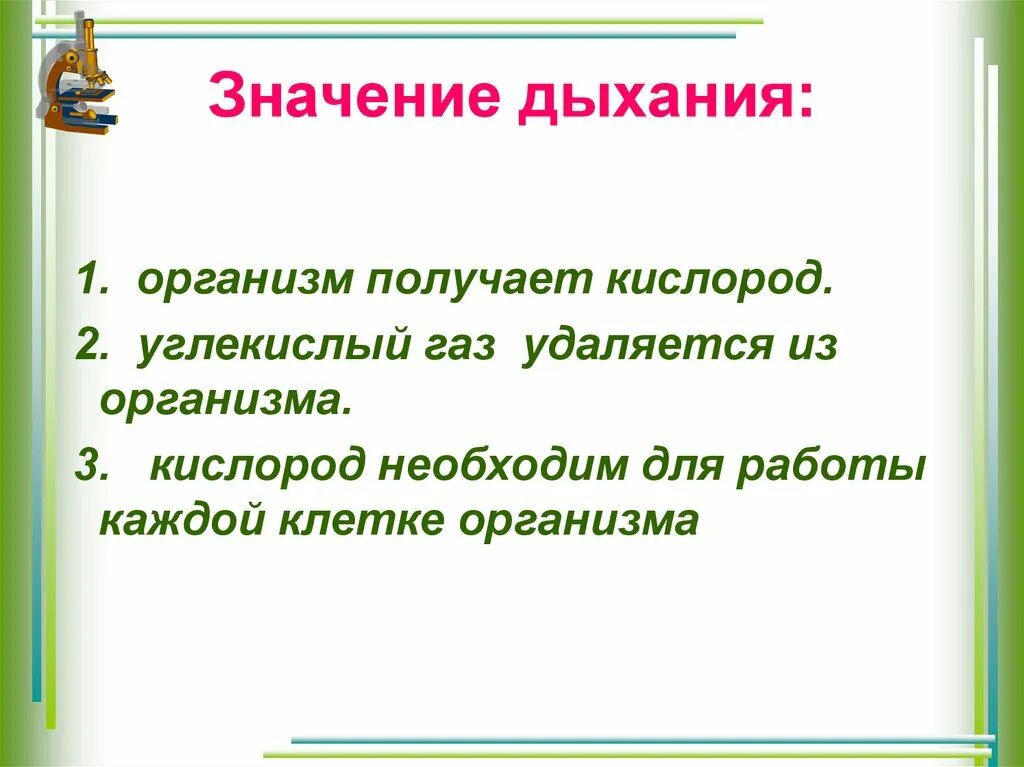 Значение дыхания:

1. организм получает кислород.

2. углекислый газ удаляется из организма.

3. кислород необходим для работы каждой клетке организма